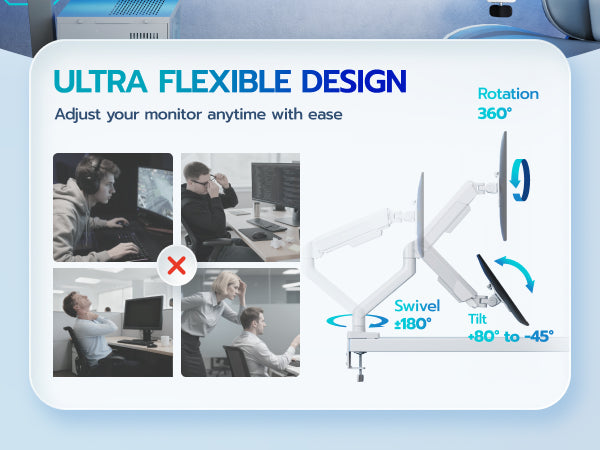 ULTRA FLEXIBLE DESIGN

Adjust your monitor anytime with ease

Rotation
360°

Swivel
±180°

Tilt
+80° to -45°